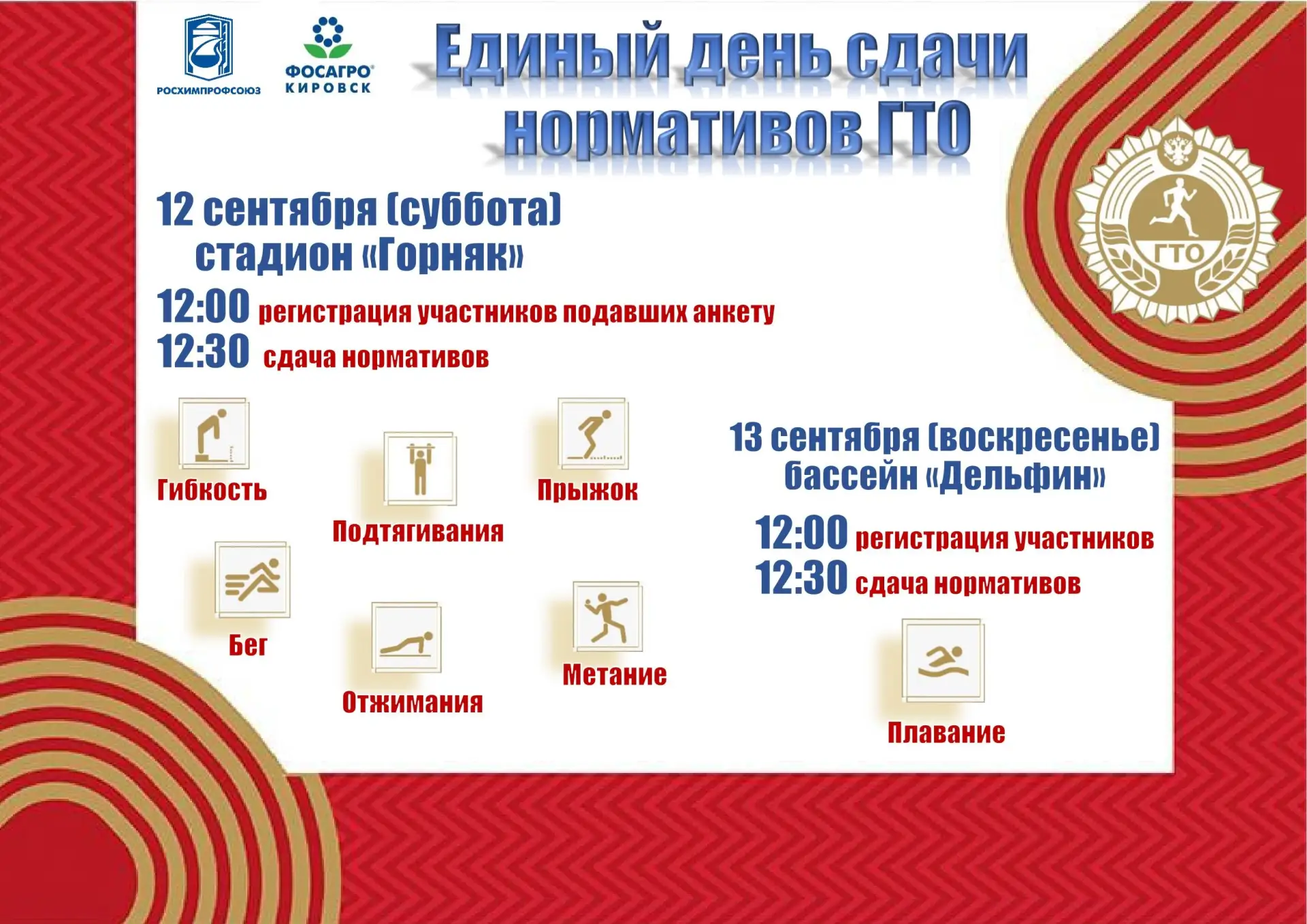 РОСХИМПРОФСОЮЗ

ФОСАГРО
КИРОВСК

Единый день сдачи нормативов ГТО

ГТО

12 сентября (суббота)
стадион «Горняк»

12:00 регистрация участников подавших анкету
12:30 сдача нормативов

Гибкость

Подтягивания

Прыжок

Бег

Отжимания

Метание

13 сентября (воскресенье)
бассейн «Дельфин»

12:00 регистрация участников
12:30 сдача нормативов

Плавание